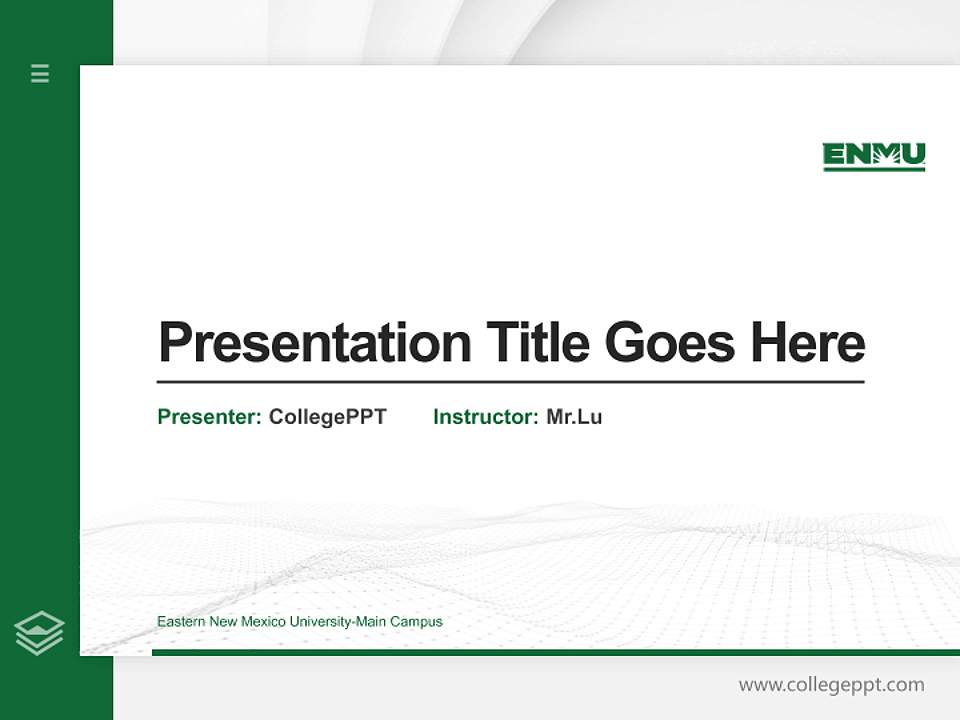 ENMU

Presentation Title Goes Here

Presenter: CollegePPT Instructor: Mr.Lu

Eastern New Mexico University-Main Campus

www.collegeppt.com